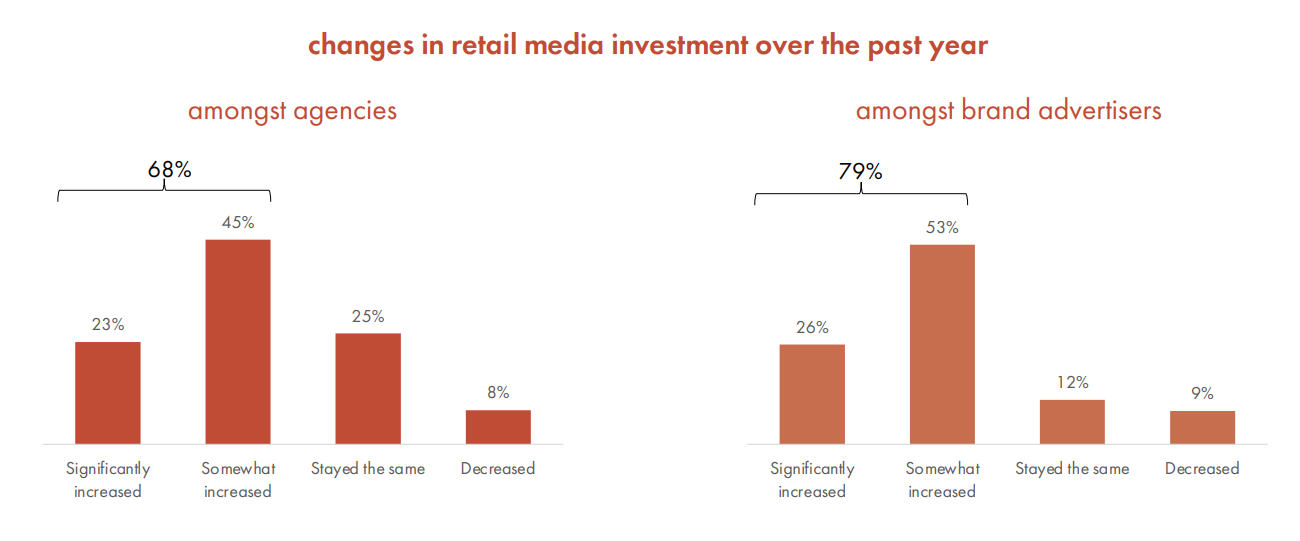 changes in retail media investment over the past year

amongst agencies

68%

23%
45%
25%
8%

Significantly increased
Somewhat increased
Stayed the same
Decreased

amongst brand advertisers

79%

26%
53%
12%
9%

Significantly increased
Somewhat increased
Stayed the same
Decreased